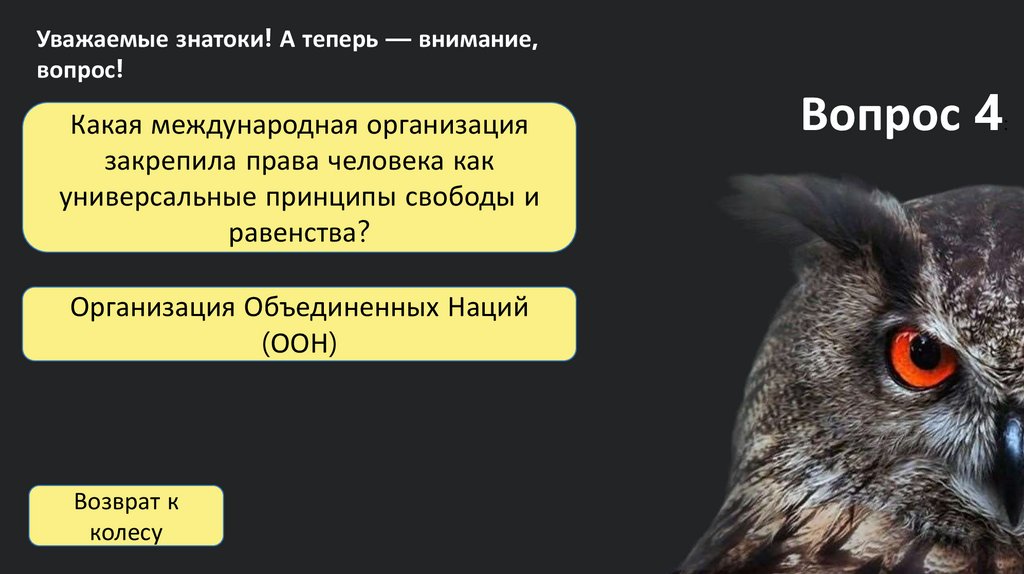 Уважаемые знатоки! А теперь — внимание, вопрос!

Вопрос 4

Какая международная организация закрепила права человека как универсальные принципы свободы и равенства?

Организация Объединенных Наций (ООН)

Возврат к колесу